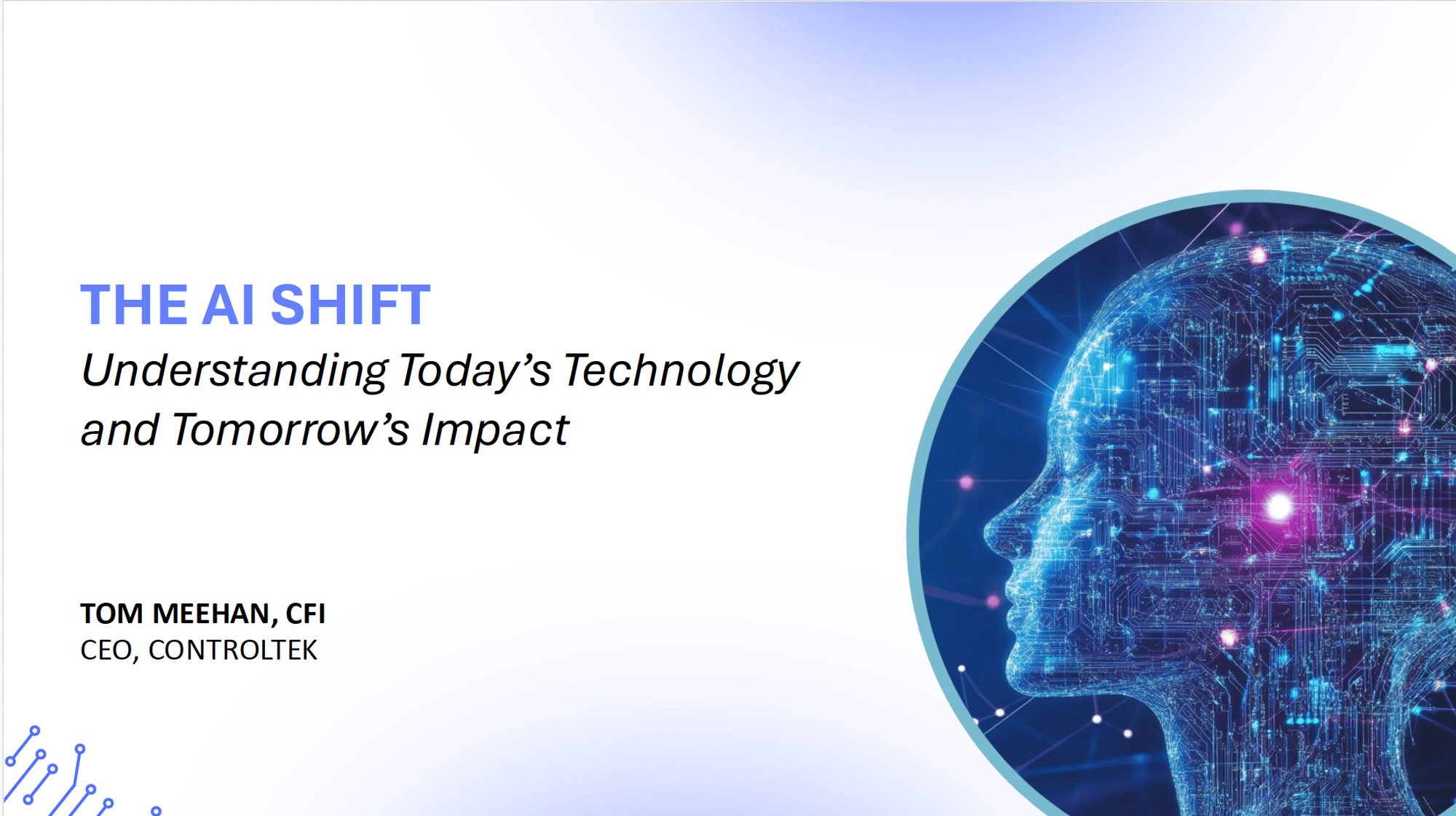 THE AI SHIFT
Understanding Today’s Technology and Tomorrow’s Impact

TOM MEEHAN, CFI
CEO, CONTROLTEK